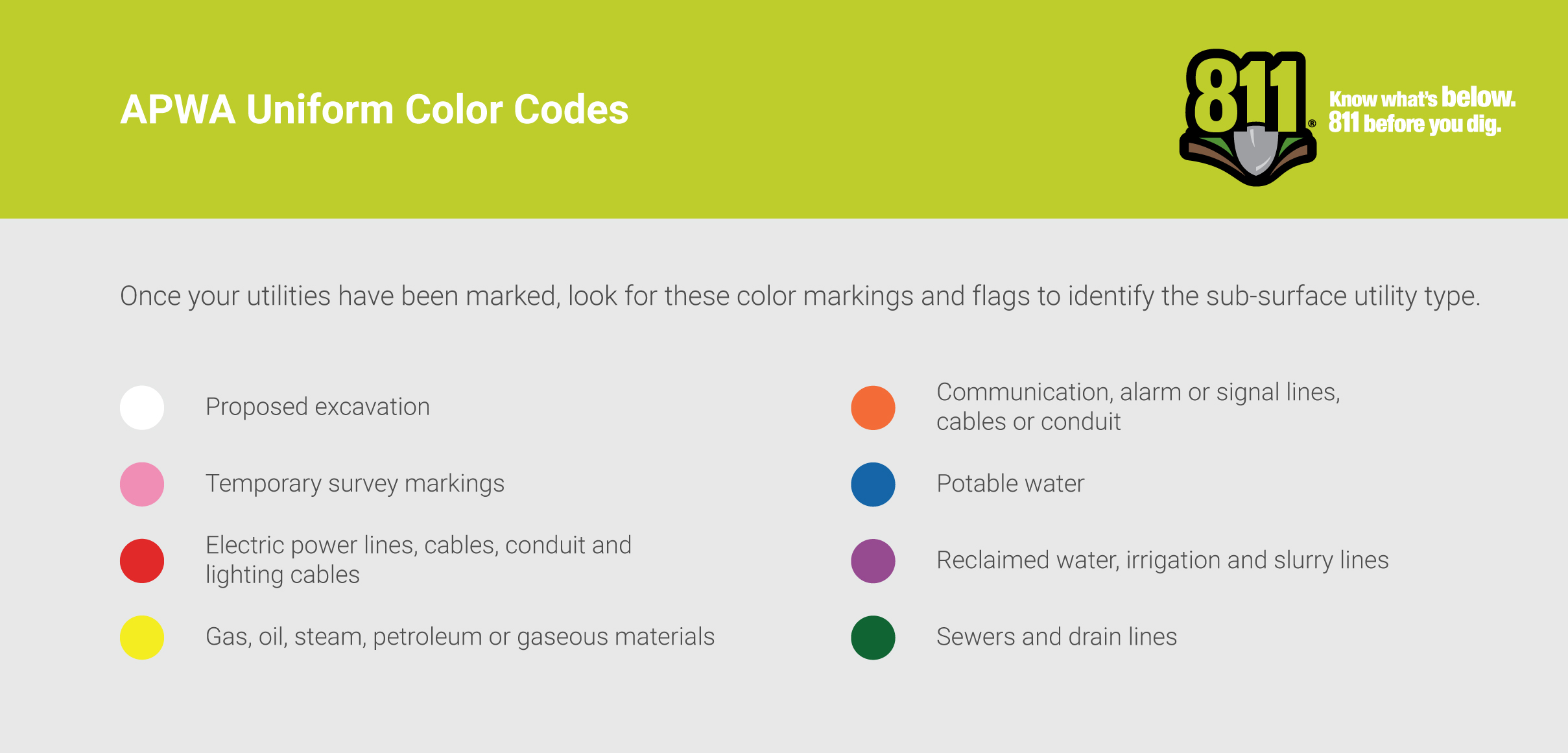 APWA Uniform Color Codes

811®
Know what's below.
811 before you dig.

Once your utilities have been marked, look for these color markings and flags to identify the sub-surface utility type.

Proposed excavation

Temporary survey markings

Electric power lines, cables, conduit and lighting cables

Gas, oil, steam, petroleum or gaseous materials

Communication, alarm or signal lines, cables or conduit

Potable water

Reclaimed water, irrigation and slurry lines

Sewers and drain lines